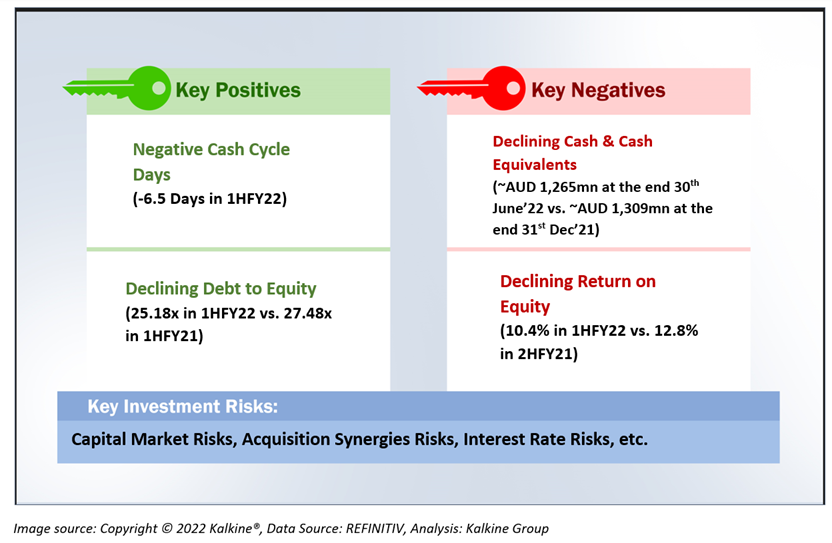 Key Positives

Negative Cash Cycle Days
(-6.5 Days in 1HFY22)

Declining Debt to Equity
(25.18x in 1HFY22 vs. 27.48x in 1HFY21)

Key Negatives

Declining Cash & Cash Equivalents
(~AUD 1,265mn at the end 30$^{th}$ June'22 vs. ~AUD 1,309mn at the end 31$^{st}$ Dec'21)

Declining Return on Equity
(10.4% in 1HFY22 vs. 12.8% in 2HFY21)

Key Investment Risks:

Capital Market Risks, Acquisition Synergies Risks, Interest Rate Risks, etc.

Image source: Copyright © 2022 Kalkine®, Data Source: REFINITIV, Analysis: Kalkine Group